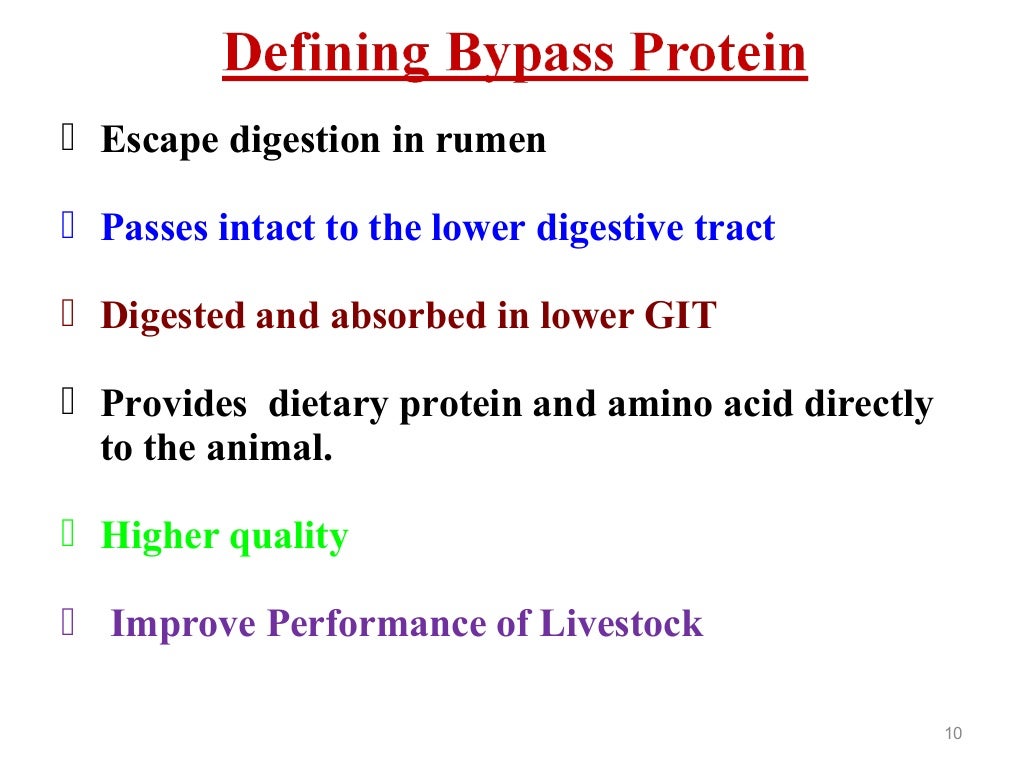 Defining Bypass Protein

Escape digestion in rumen

Passes intact to the lower digestive tract

Digested and absorbed in lower GIT

Provides dietary protein and amino acid directly to the animal.

Higher quality

Improve Performance of Livestock

10